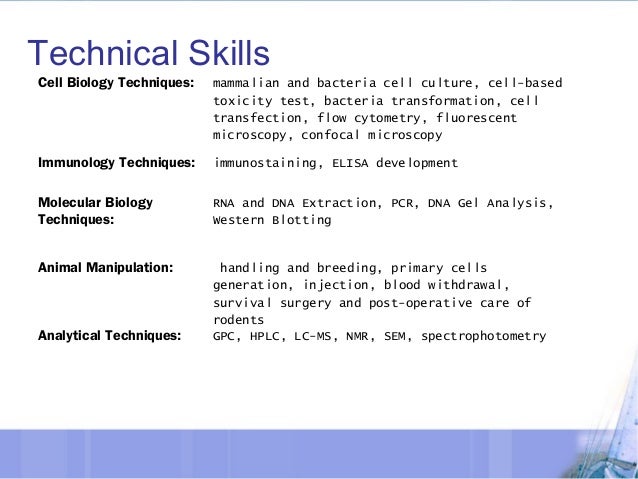 Technical Skills

Cell Biology Techniques: mammalian and bacteria cell culture, cell-based toxicity test, bacteria transformation, cell transfection, flow cytometry, fluorescent microscopy, confocal microscopy

Immunology Techniques: immunostaining, ELISA development

Molecular Biology Techniques: RNA and DNA Extraction, PCR, DNA Gel Analysis, Western Blotting

Animal Manipulation: handling and breeding, primary cells generation, injection, blood withdrawal, survival surgery and post-operative care of rodents

Analytical Techniques: GPC, HPLC, LC-MS, NMR, SEM, spectrophotometry